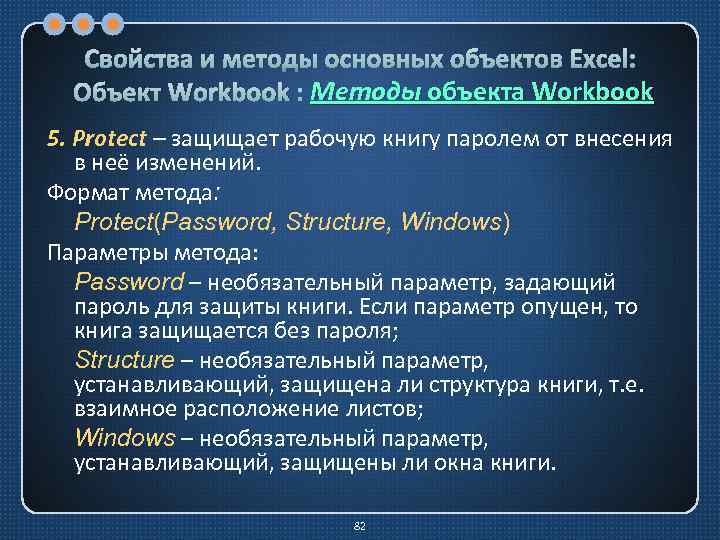 Свойства и методы основных объектов Excel: Объект Workbook : Методы объекта Workbook

5. Protect – защищает рабочую книгу паролем от внесения в неё изменений.

Формат метода:

Protect(Password, Structure, Windows)

Параметры метода:

Password – необязательный параметр, задающий пароль для защиты книги. Если параметр опущен, то книга защищается без пароля;

Structure – необязательный параметр, устанавливающий, защищена ли структура книги, т.е. взаимное расположение листов;

Windows – необязательный параметр, устанавливающий, защищены ли окна книги.

82